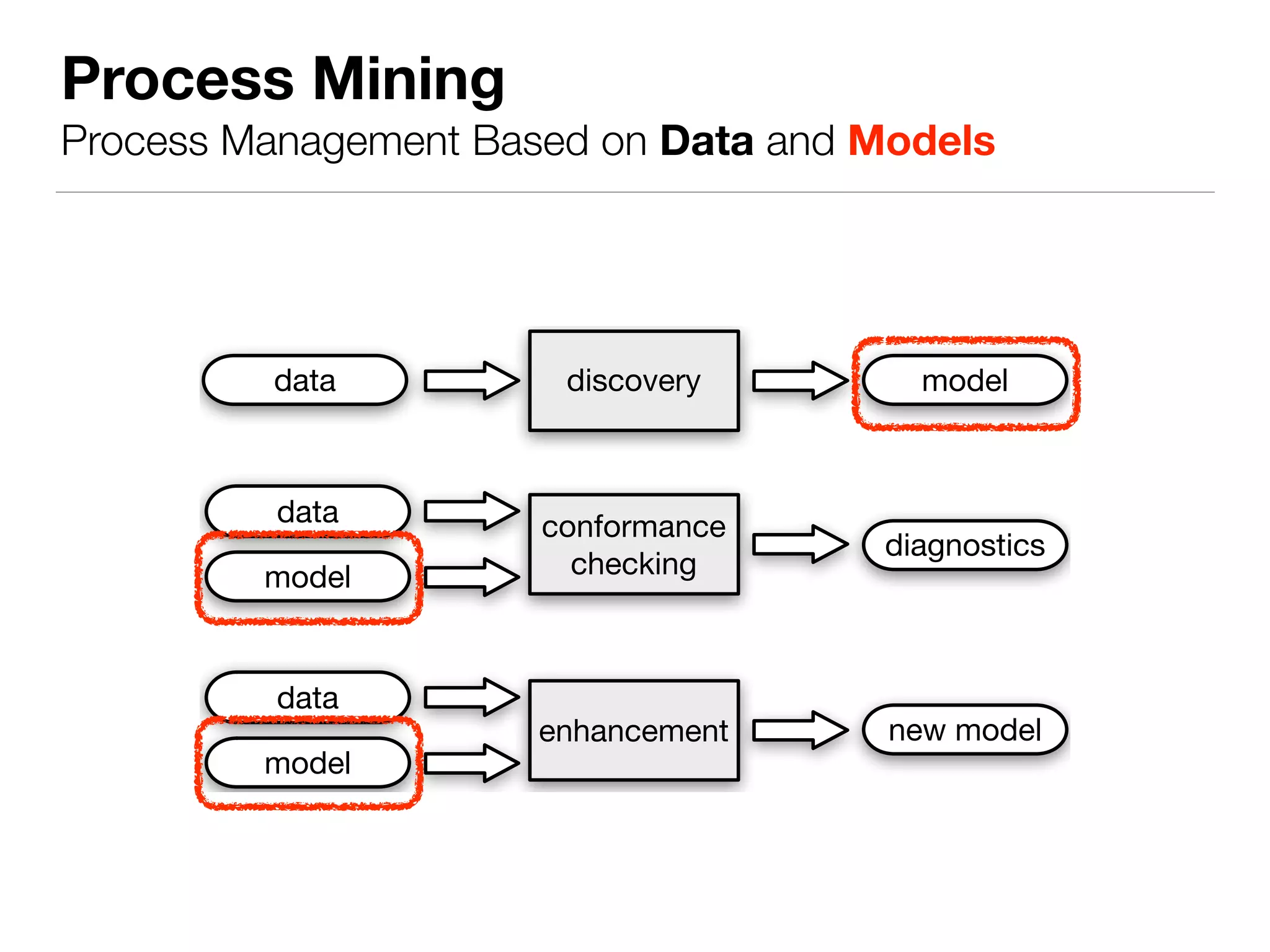 Process Mining

Process Management Based on Data and Models

data

discovery

model

data

model

conformance checking

diagnostics

data

model

enhancement

new model